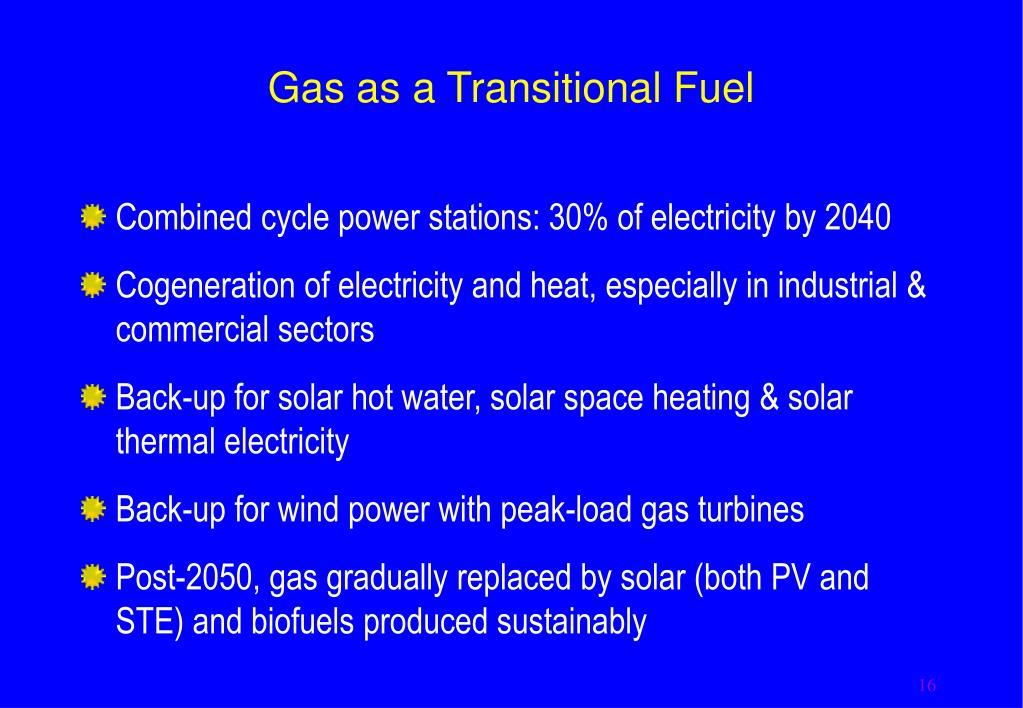 Gas as a Transitional Fuel

Combined cycle power stations: 30% of electricity by 2040

Cogeneration of electricity and heat, especially in industrial & commercial sectors

Back-up for solar hot water, solar space heating & solar thermal electricity

Back-up for wind power with peak-load gas turbines

Post-2050, gas gradually replaced by solar (both PV and STE) and biofuels produced sustainably

16